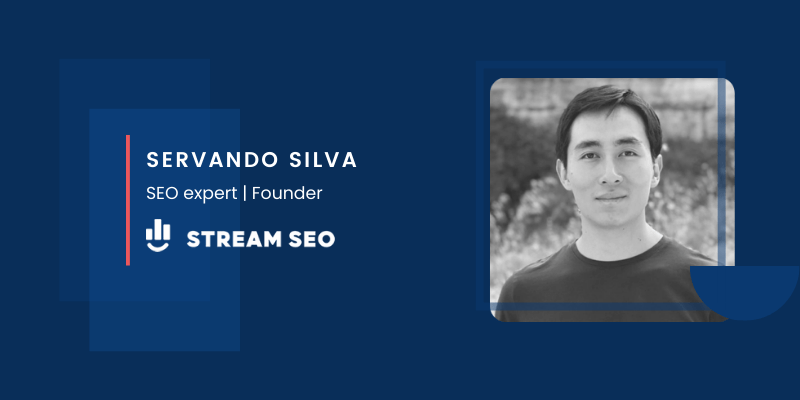 SERVANDO SILVA

SEO expert | Founder

STREAM SEO